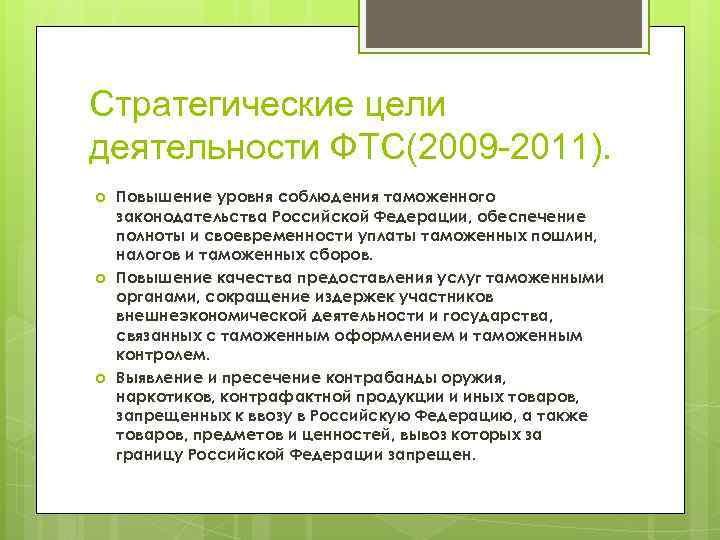 Стратегические цели деятельности ФТС(2009-2011).

Повышение уровня соблюдения таможенного законодательства Российской Федерации, обеспечение полноты и своевременности уплаты таможенных пошлин, налогов и таможенных сборов.

Повышение качества предоставления услуг таможенными органами, сокращение издержек участников внешнеэкономической деятельности и государства, связанных с таможенным оформлением и таможенным контролем.

Выявление и пресечение контрабанды оружия, наркотиков, контрафактной продукции и иных товаров, запрещенных к ввозу в Российскую Федерацию, а также товаров, предметов и ценностей, вывоз которых за границу Российской Федерации запрещен.